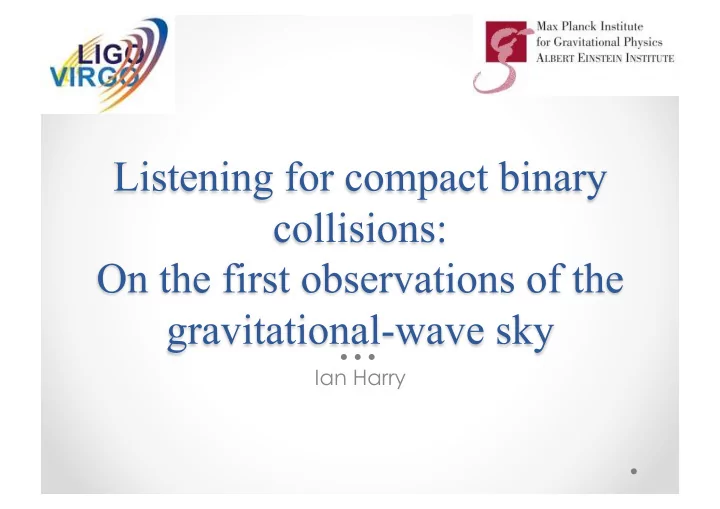 LIGO
VIRGO

Max Planck Institute
for Gravitational Physics
ALBERT EINSTEIN INSTITUTE

Listening for compact binary collisions:
On the first observations of the gravitational-wave sky

Ian Harry